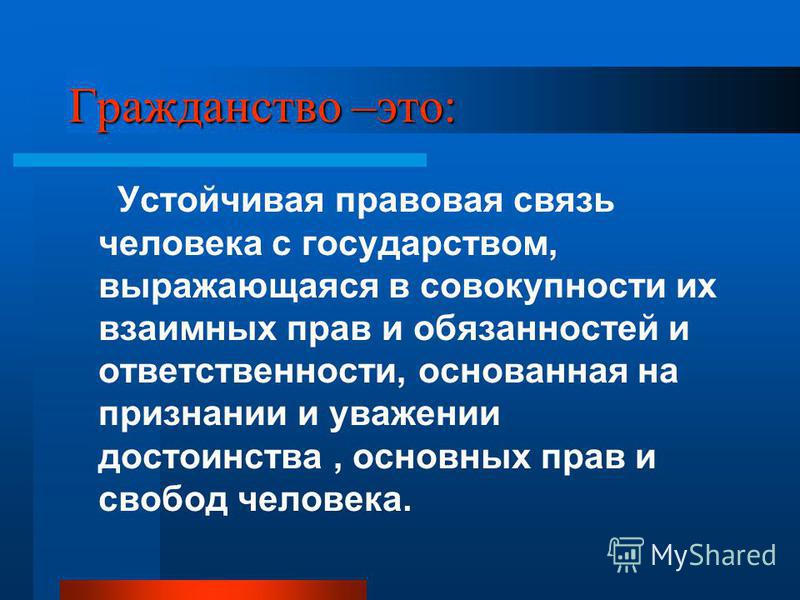 Гражданство –это:

Устойчивая правовая связь человека с государством, выражающаяся в совокупности их взаимных прав и обязанностей и ответственности, основанная на признании и уважении достоинства , основных прав и свобод человека.

MyShared